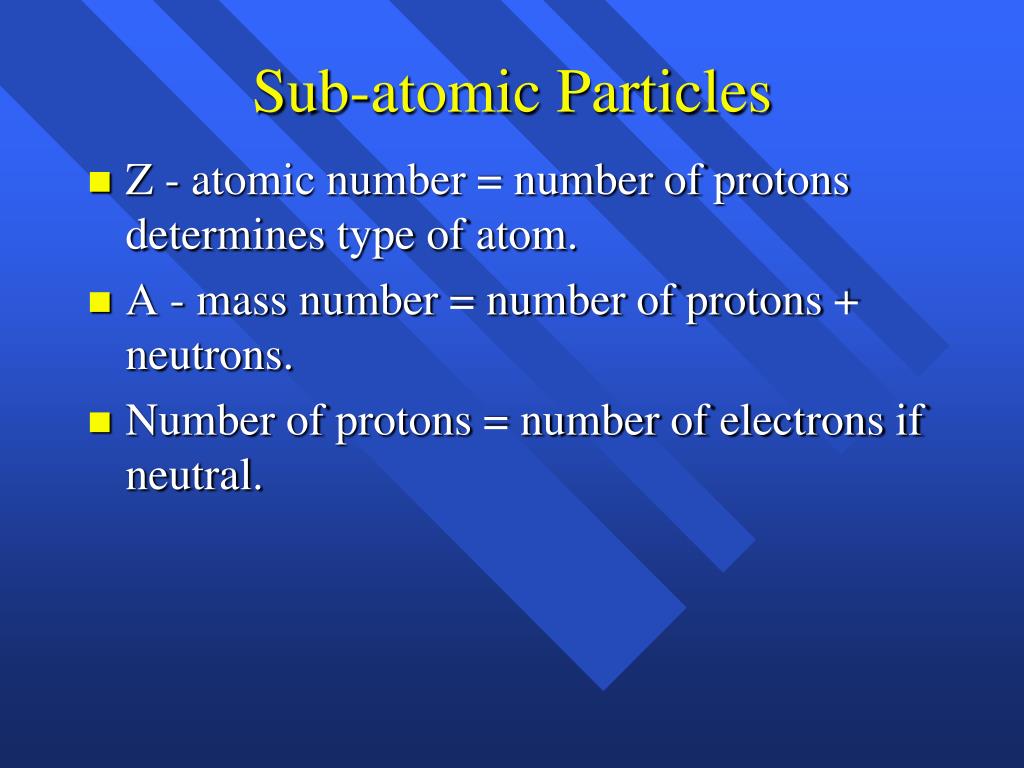 Sub-atomic Particles

- Z - atomic number = number of protons determines type of atom.
- A - mass number = number of protons + neutrons.
- Number of protons = number of electrons if neutral.